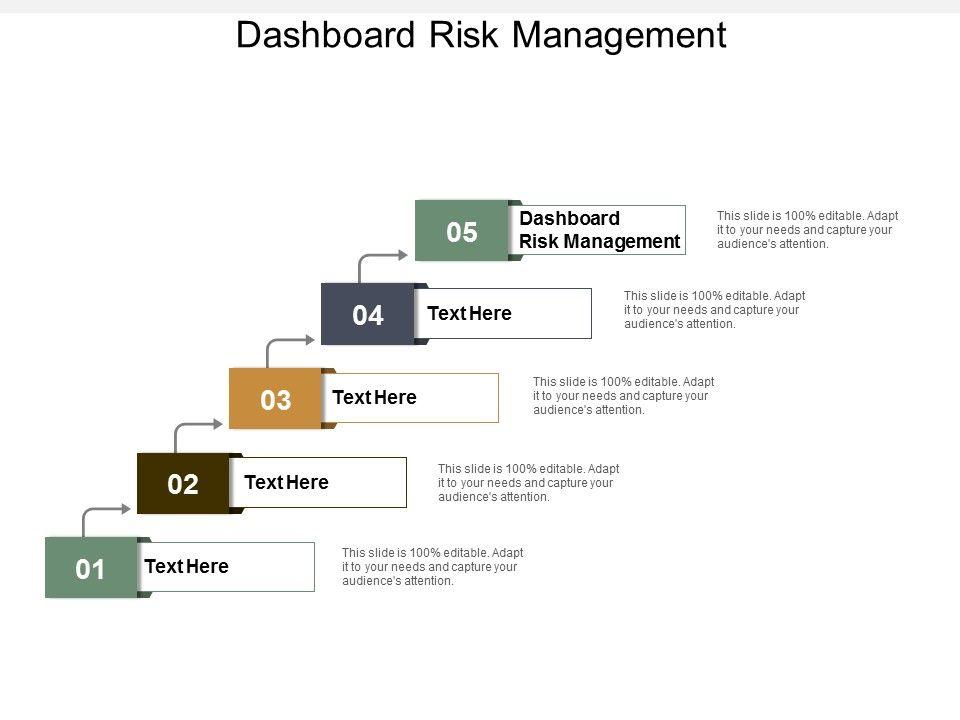 Dashboard Risk Management

05 Dashboard Risk Management

This slide is 100% editable. Adapt it to your needs and capture your audience's attention.

04 Text Here

This slide is 100% editable. Adapt it to your needs and capture your audience's attention.

03 Text Here

This slide is 100% editable. Adapt it to your needs and capture your audience's attention.

02 Text Here

This slide is 100% editable. Adapt it to your needs and capture your audience's attention.

01 Text Here

This slide is 100% editable. Adapt it to your needs and capture your audience's attention.